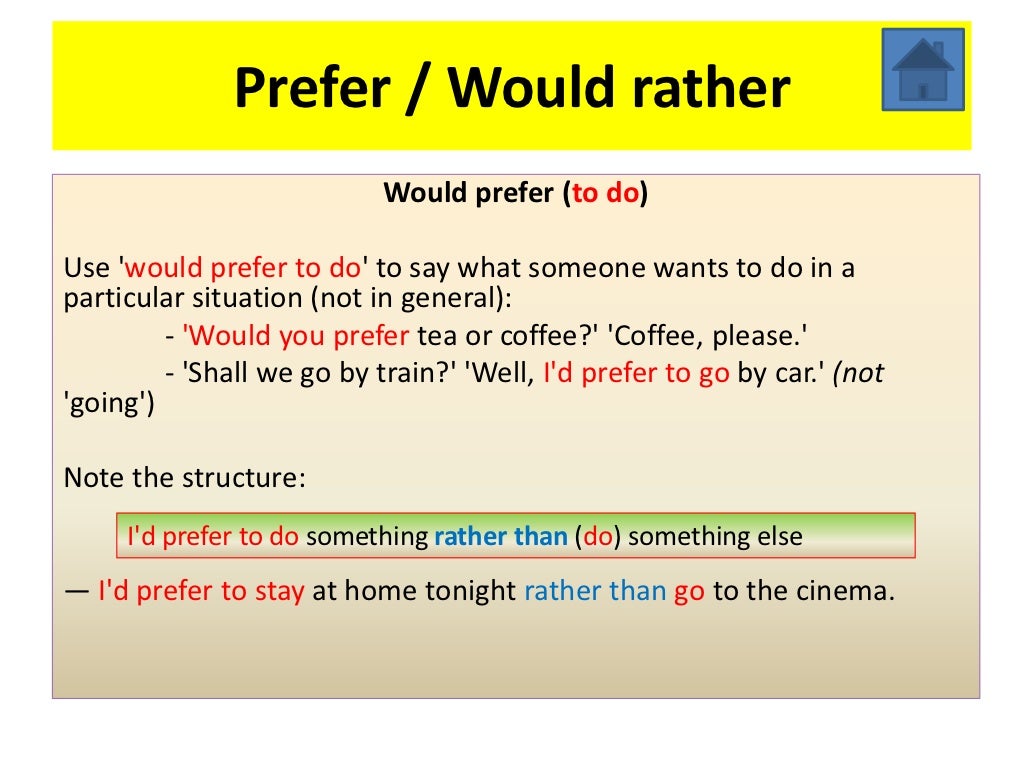 Prefer / Would rather

Would prefer (to do)

Use 'would prefer to do' to say what someone wants to do in a particular situation (not in general):

- 'Would you prefer tea or coffee?' 'Coffee, please.'

- 'Shall we go by train?' 'Well, I'd prefer to go by car.' (not 'going')

Note the structure:

I'd prefer to do something rather than (do) something else

— I'd prefer to stay at home tonight rather than go to the cinema.